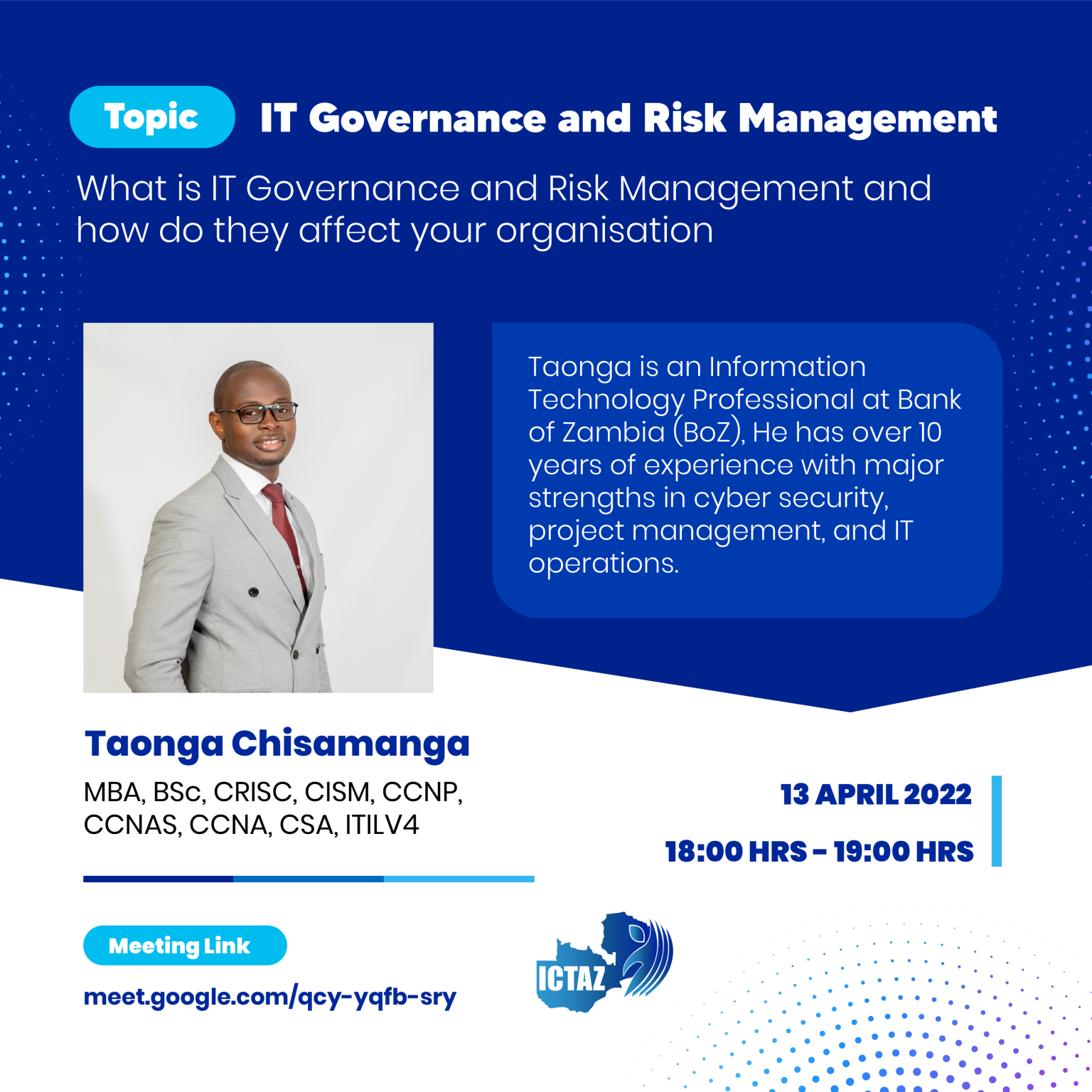 Topic IT Governance and Risk Management

What is IT Governance and Risk Management and how do they affect your organisation

Taonga is an Information Technology Professional at Bank of Zambia (BoZ), He has over 10 years of experience with major strengths in cyber security, project management, and IT operations.

Taonga Chisamanga

MBA, BSc, CRISC, CISM, CCNP, CCNAS, CCNA, CSA, ITILV4

13 APRIL 2022

18:00 HRS - 19:00 HRS

Meeting Link

meet.google.com/qcy-yqfb-sry

ICTAZ